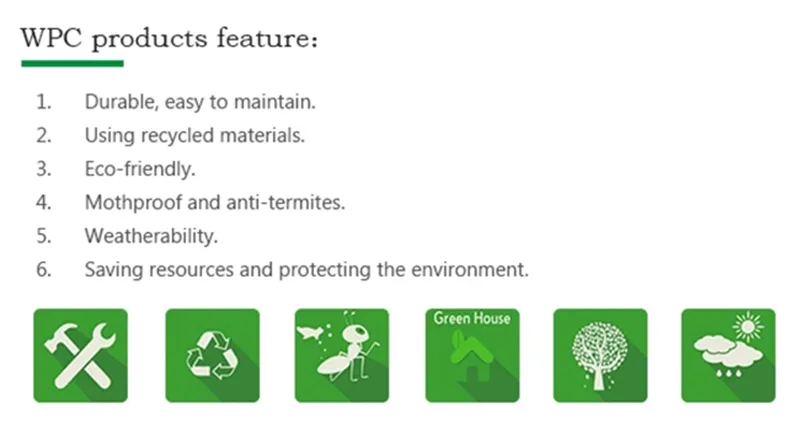 WPC products feature:

1. Durable, easy to maintain.
2. Using recycled materials.
3. Eco-friendly.
4. Mothproof and anti-termites.
5. Weatherability.
6. Saving resources and protecting the environment.

Green House